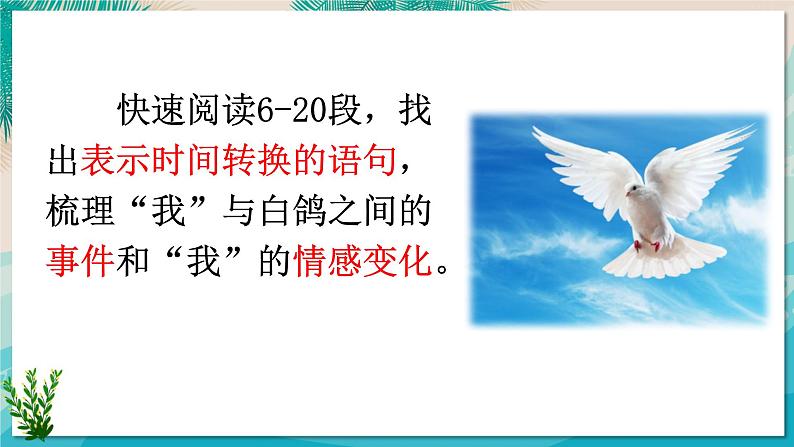 快速阅读6-20段，找出表示时间转换的语句，梳理“我”与白鸽之间的事件和“我”的情感变化。